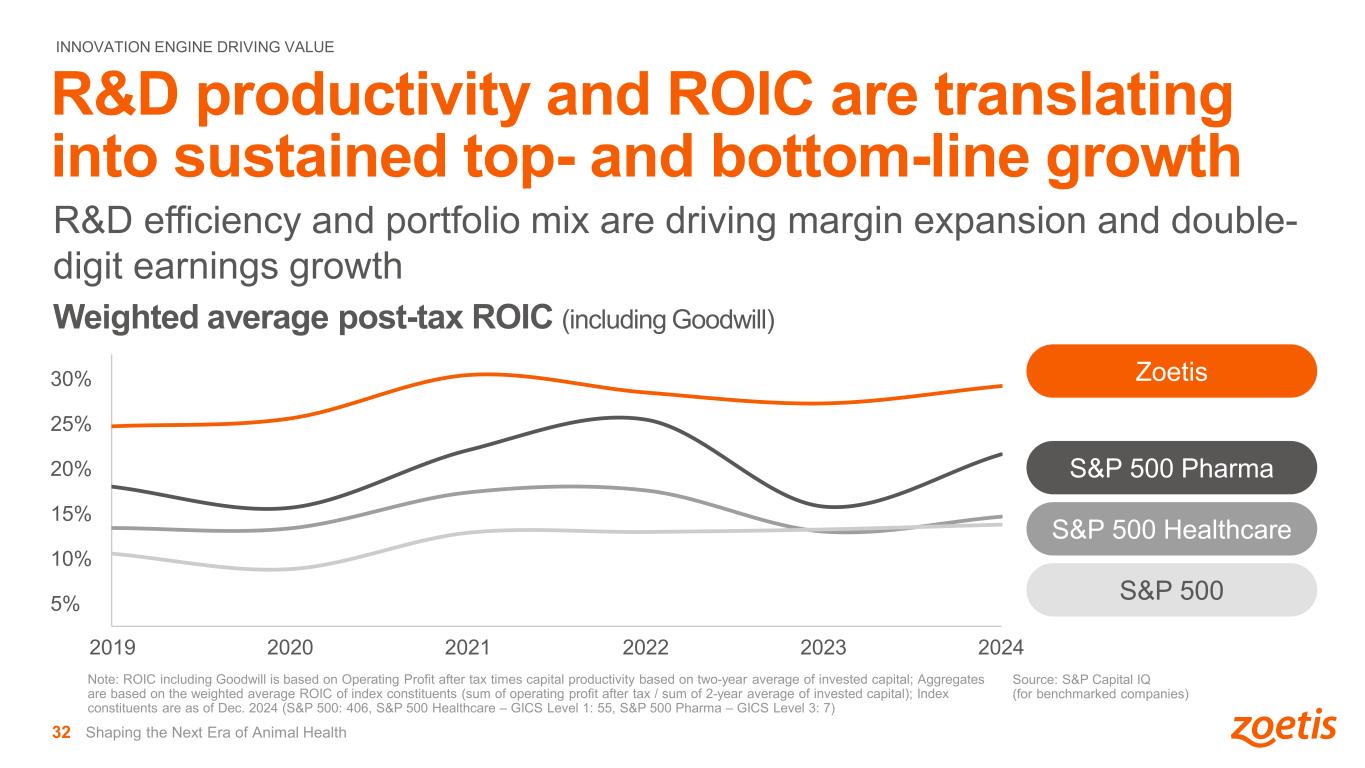 INNOVATION ENGINE DRIVING VALUE

R&D productivity and ROIC are translating into sustained top- and bottom-line growth

R&D efficiency and portfolio mix are driving margin expansion and double-digit earnings growth

Weighted average post-tax ROIC (including Goodwill)

30%
25%
20%
15%
10%
5%

2019 2020 2021 2022 2023 2024

Zoetis
S&P 500 Pharma
S&P 500 Healthcare
S&P 500

Note: ROIC including Goodwill is based on Operating Profit after tax times capital productivity based on two-year average of invested capital; Aggregates are based on the weighted average ROIC of index constituents (sum of operating profit after tax / sum of 2-year average of invested capital); Index constituents are as of Dec. 2024 (S&P 500: 406, S&P 500 Healthcare – GICS Level 1: 55, S&P 500 Pharma – GICS Level 3: 7)

Source: S&P Capital IQ (for benchmarked companies)

32 Shaping the Next Era of Animal Health

zoetis